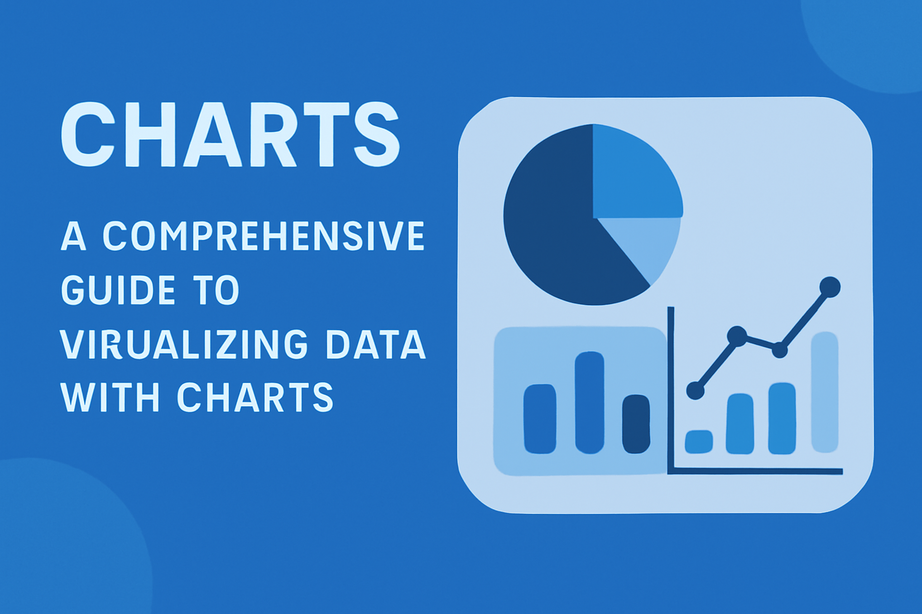 CHARTS

A COMPREHENSIVE GUIDE TO VIRUALIZING DATA WITH CHARTS